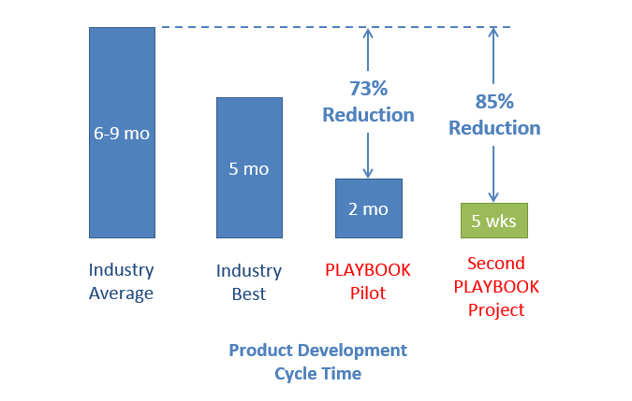 6-9 mo

5 mo

73% Reduction

2 mo

85% Reduction

5 wks

Industry Average

Industry Best

PLAYBOOK Pilot

Second PLAYBOOK Project

Product Development Cycle Time